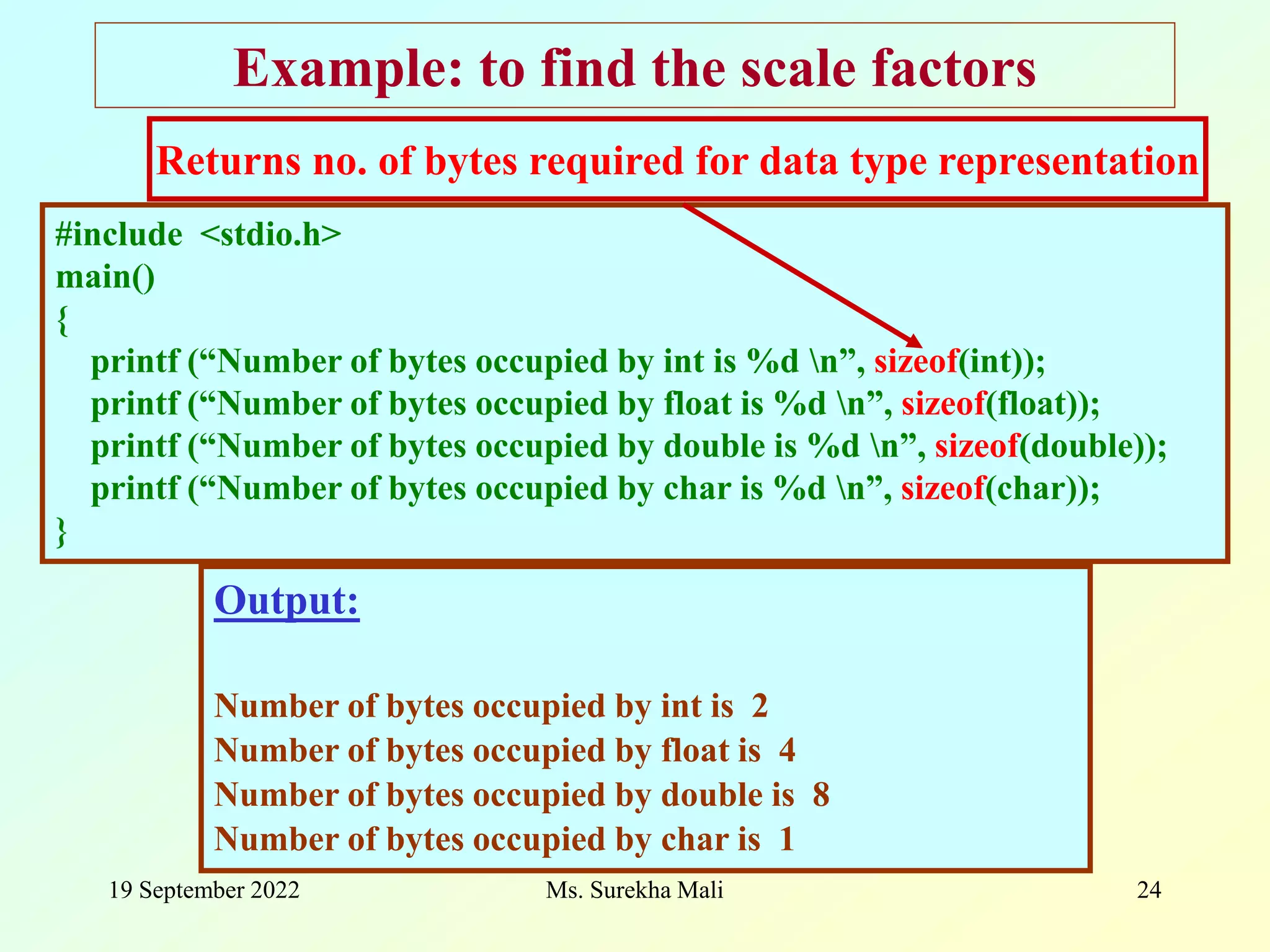 Example: to find the scale factors

Returns no. of bytes required for data type representation

#include <stdio.h>
main()
{
printf (“Number of bytes occupied by int is %d \n”, sizeof(int));
printf (“Number of bytes occupied by float is %d \n”, sizeof(float));
printf (“Number of bytes occupied by double is %d \n”, sizeof(double));
printf (“Number of bytes occupied by char is %d \n”, sizeof(char));
}

Output:

Number of bytes occupied by int is 2
Number of bytes occupied by float is 4
Number of bytes occupied by double is 8
Number of bytes occupied by char is 1

19 September 2022 Ms. Surekha Mali 24